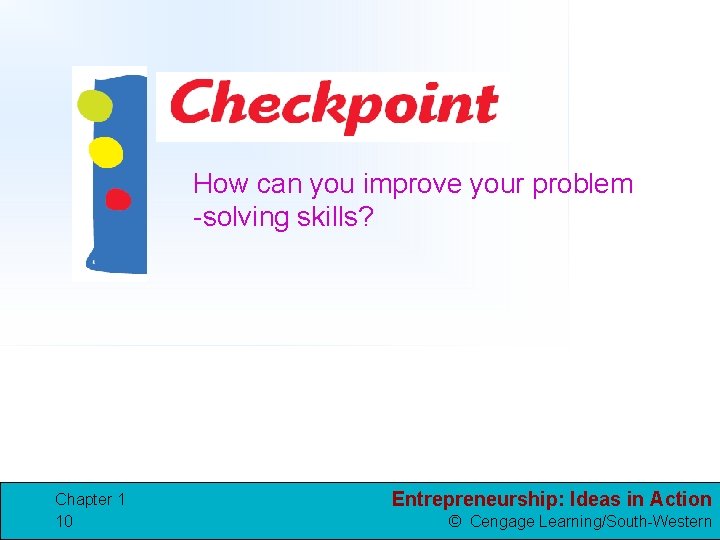 Checkpoint

How can you improve your problem -solving skills?

Chapter 1
10

Entrepreneurship: Ideas in Action
© Cengage Learning/South-Western